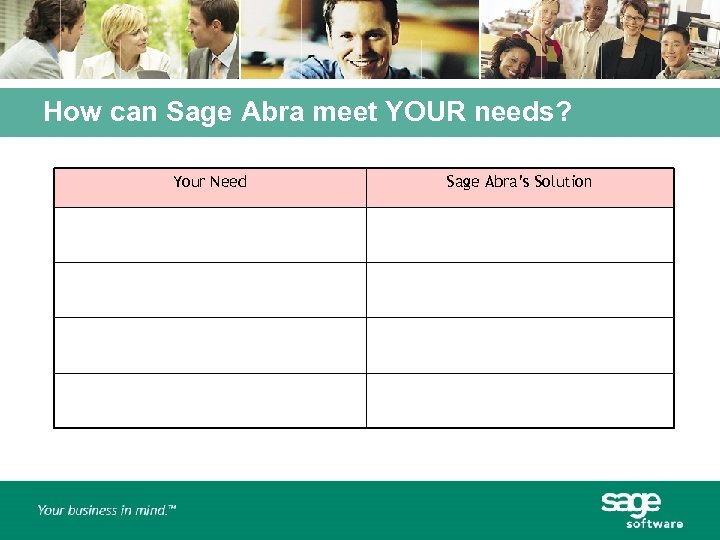 How can Sage Abra meet YOUR needs?

| Your Need | Sage Abra's Solution |
|---|---|
| | |
| | |
| | |
| | |

Your business in mind.™

sage software